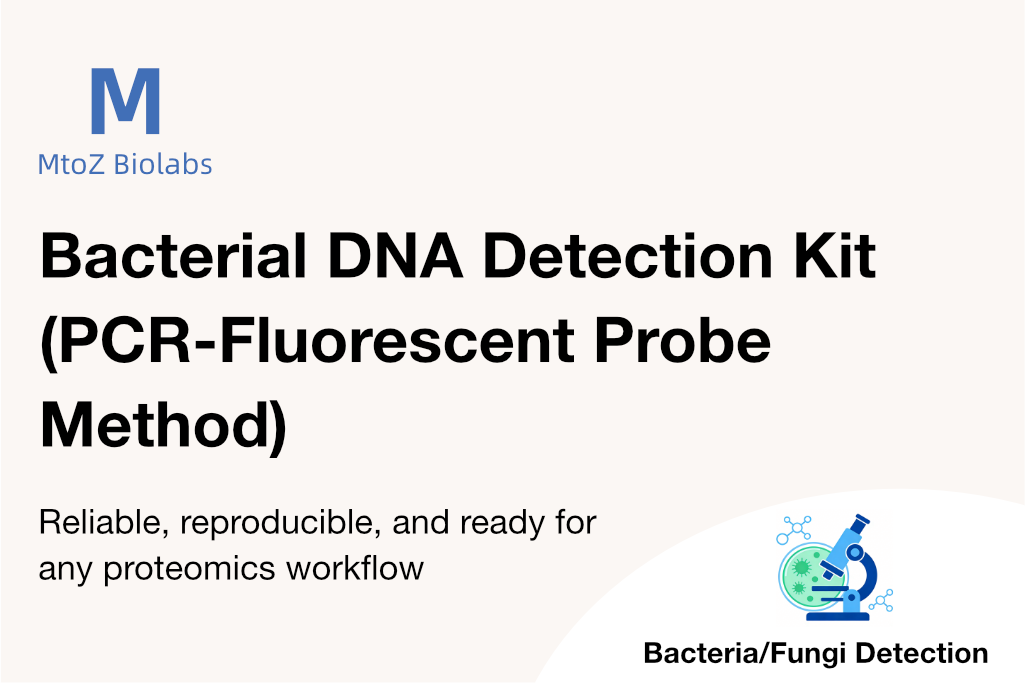 M
MtoZ Biolabs

Bacterial DNA Detection Kit (PCR-Fluorescent Probe Method)

Reliable, reproducible, and ready for any proteomics workflow

Bacteria/Fungi Detection